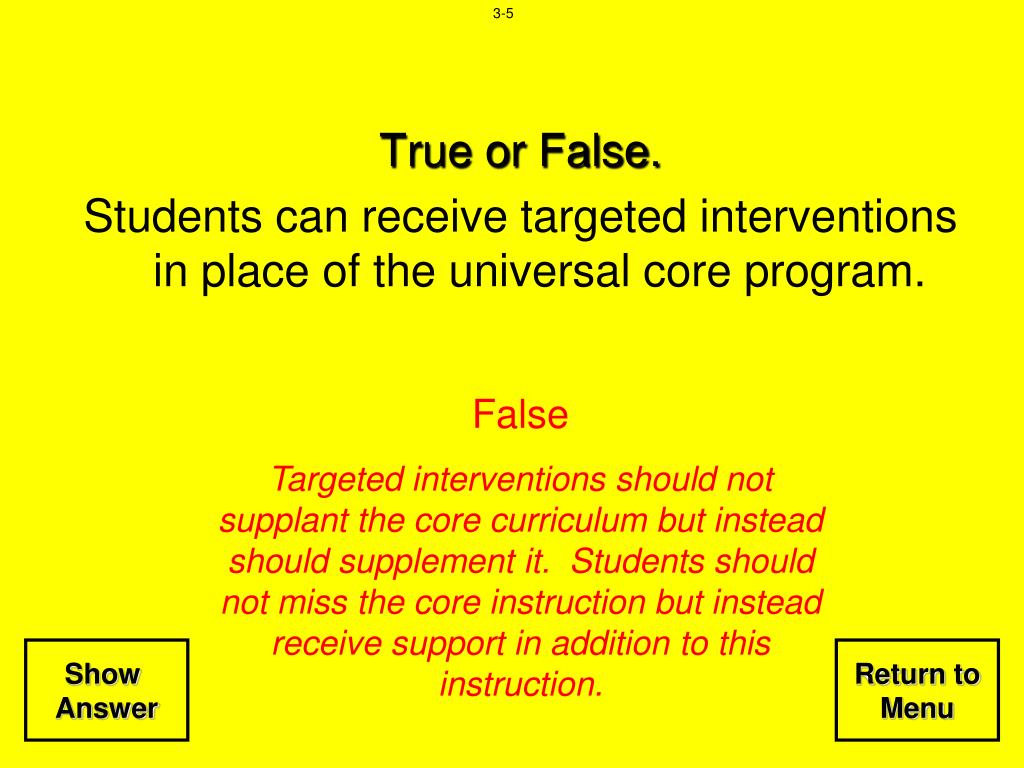 3-5

True or False.

Students can receive targeted interventions in place of the universal core program.

False

Targeted interventions should not supplant the core curriculum but instead should supplement it. Students should not miss the core instruction but instead receive support in addition to this instruction.

Show Answer

Return to Menu